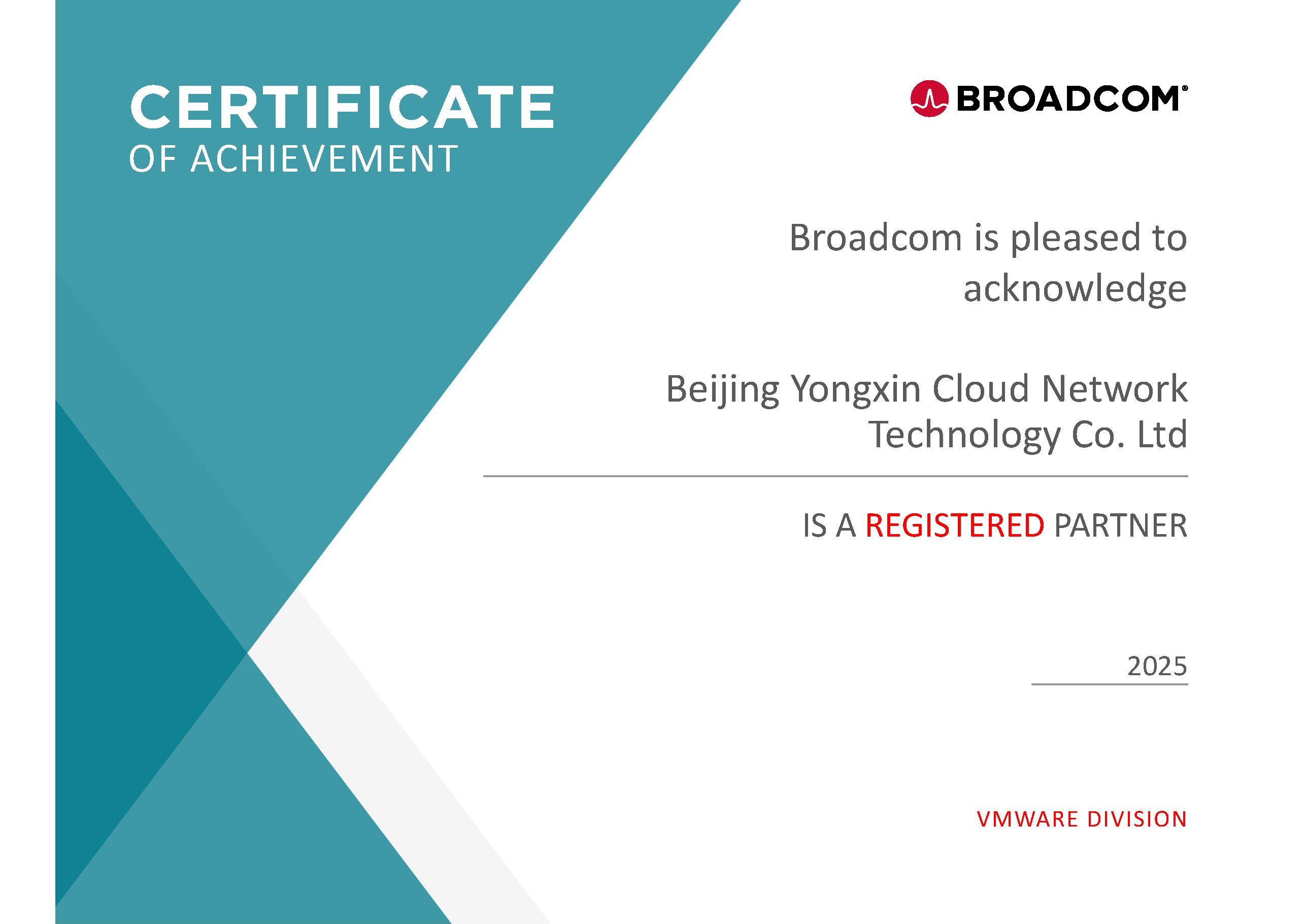 CERTIFICATE
OF ACHIEVEMENT

BROADCOM®

Broadcom is pleased to acknowledge

Beijing Yongxin Cloud Network Technology Co. Ltd

IS A REGISTERED PARTNER

2025

VMWARE DIVISION